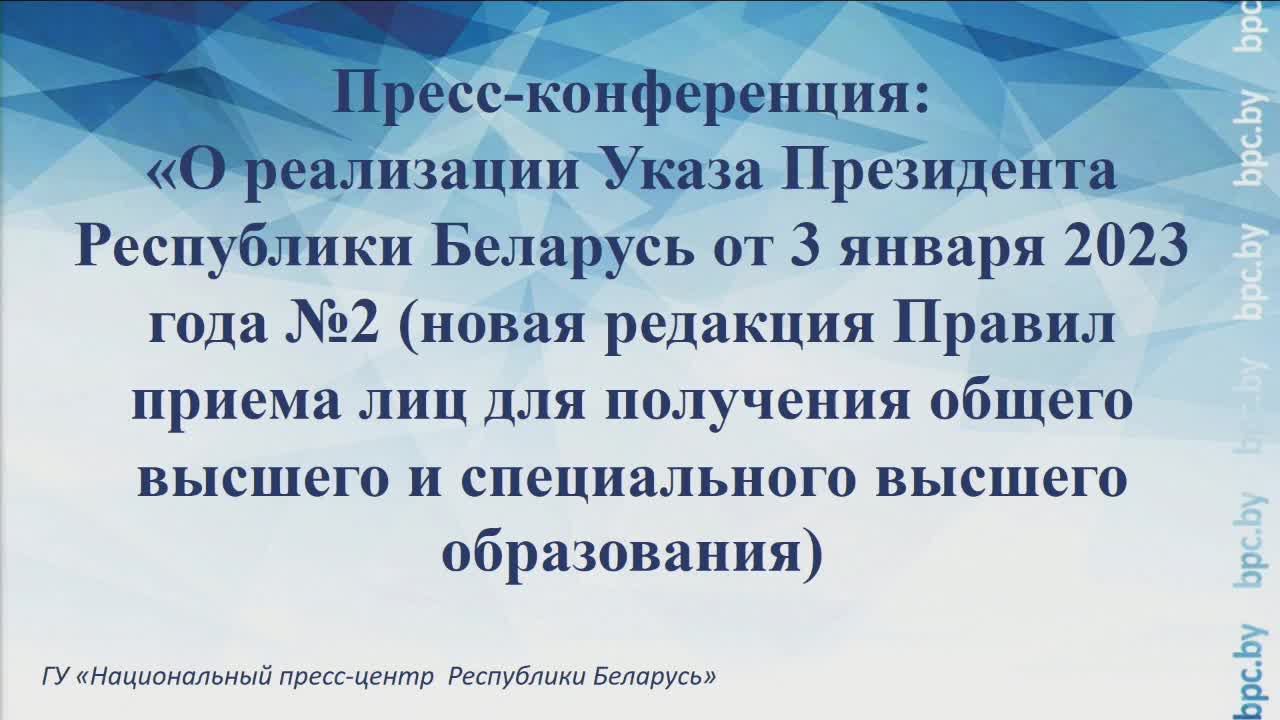 Пресс-конференция:
«О реализации Указа Президента Республики Беларусь от 3 января 2023 года №2 (новая редакция Правил приема лиц для получения общего высшего и специального высшего образования)

ГУ «Национальный пресс-центр Республики Беларусь»

bpc.by bpc.by bpc.by bpc.by bpc.by bpc.by